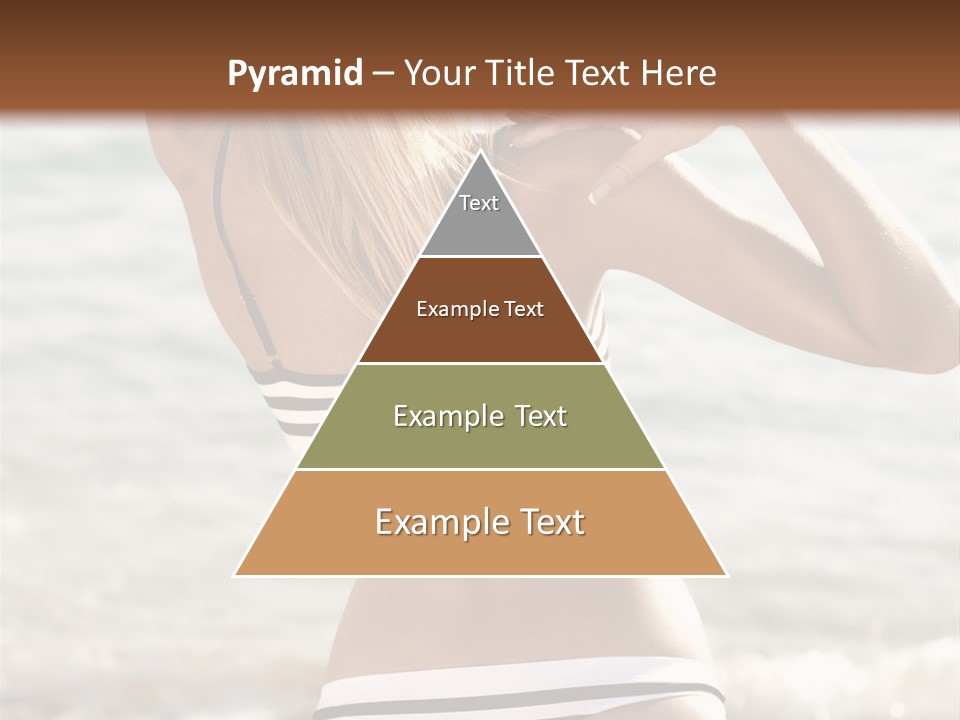 Pyramid – Your Title Text Here

Text

Example Text

Example Text

Example Text